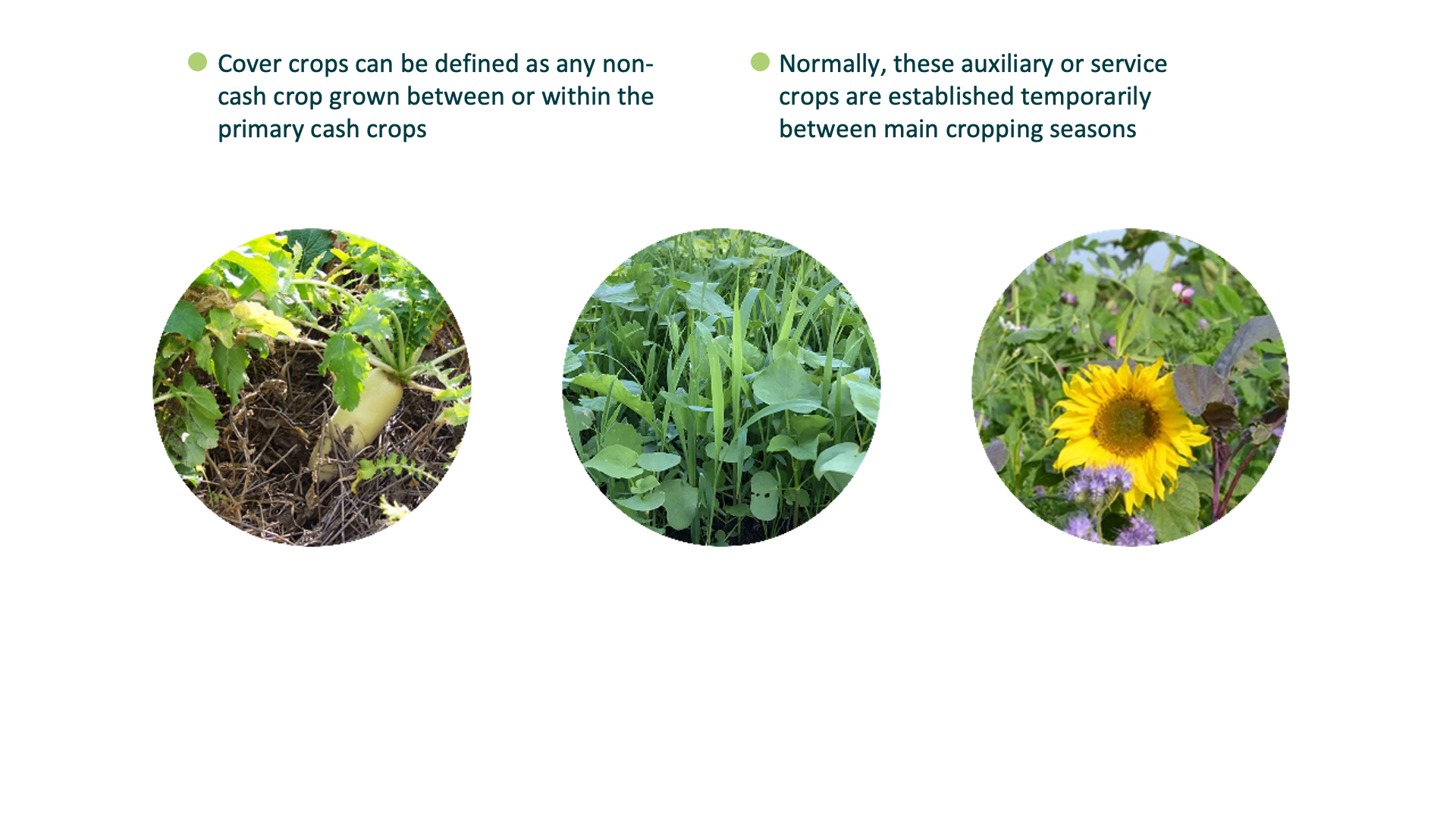 Cover crops can be defined as any non-cash crop grown between or within the primary cash crops

Normally, these auxiliary or service crops are established temporarily between main cropping seasons